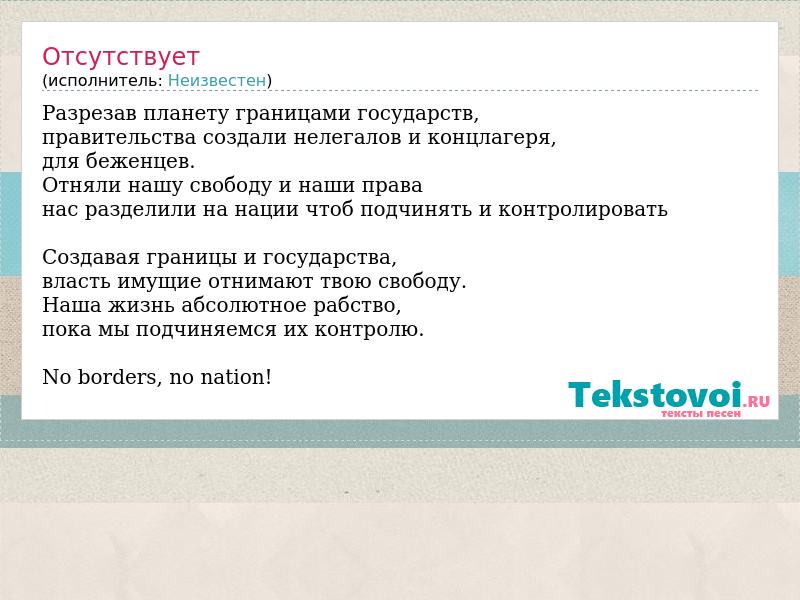 Отсутствует
(исполнитель: Неизвестен)

Разрезав планету границами государств,
правительства создали нелегалов и концлагеря,
для беженцев.
Отняли нашу свободу и наши права
нас разделили на нации чтоб подчинять и контролировать

Создавая границы и государства,
власть имущие отнимают твою свободу.
Наша жизнь абсолютное рабство,
пока мы подчиняемся их контролю.

No borders, no nation!

Tekstovoi.RU
тексты песен